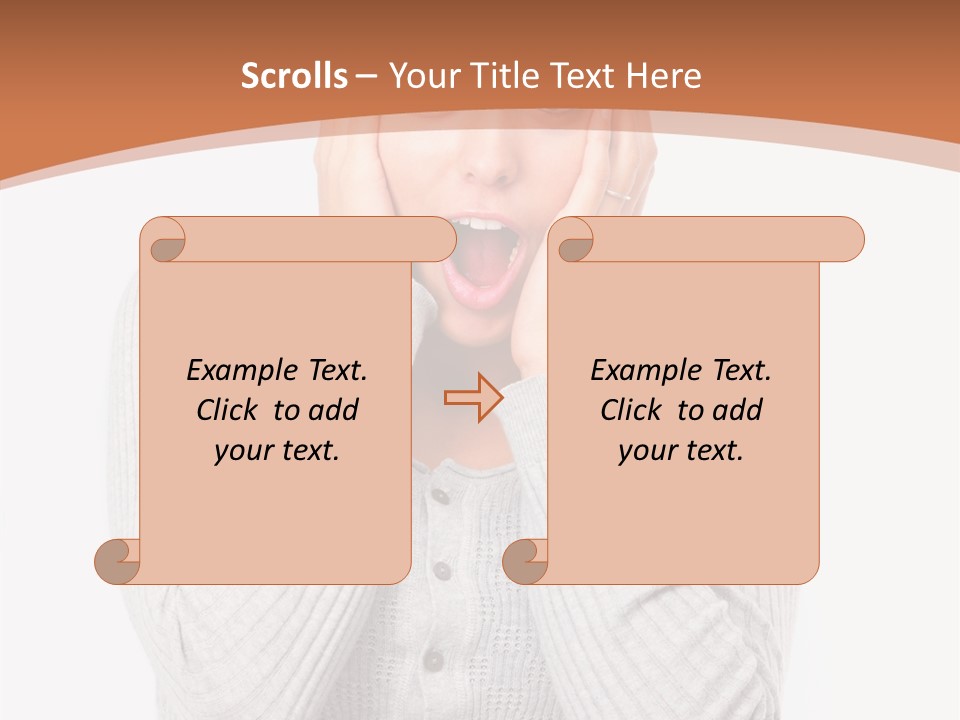 Scrolls – Your Title Text Here

Example Text. Click to add your text.

Example Text. Click to add your text.